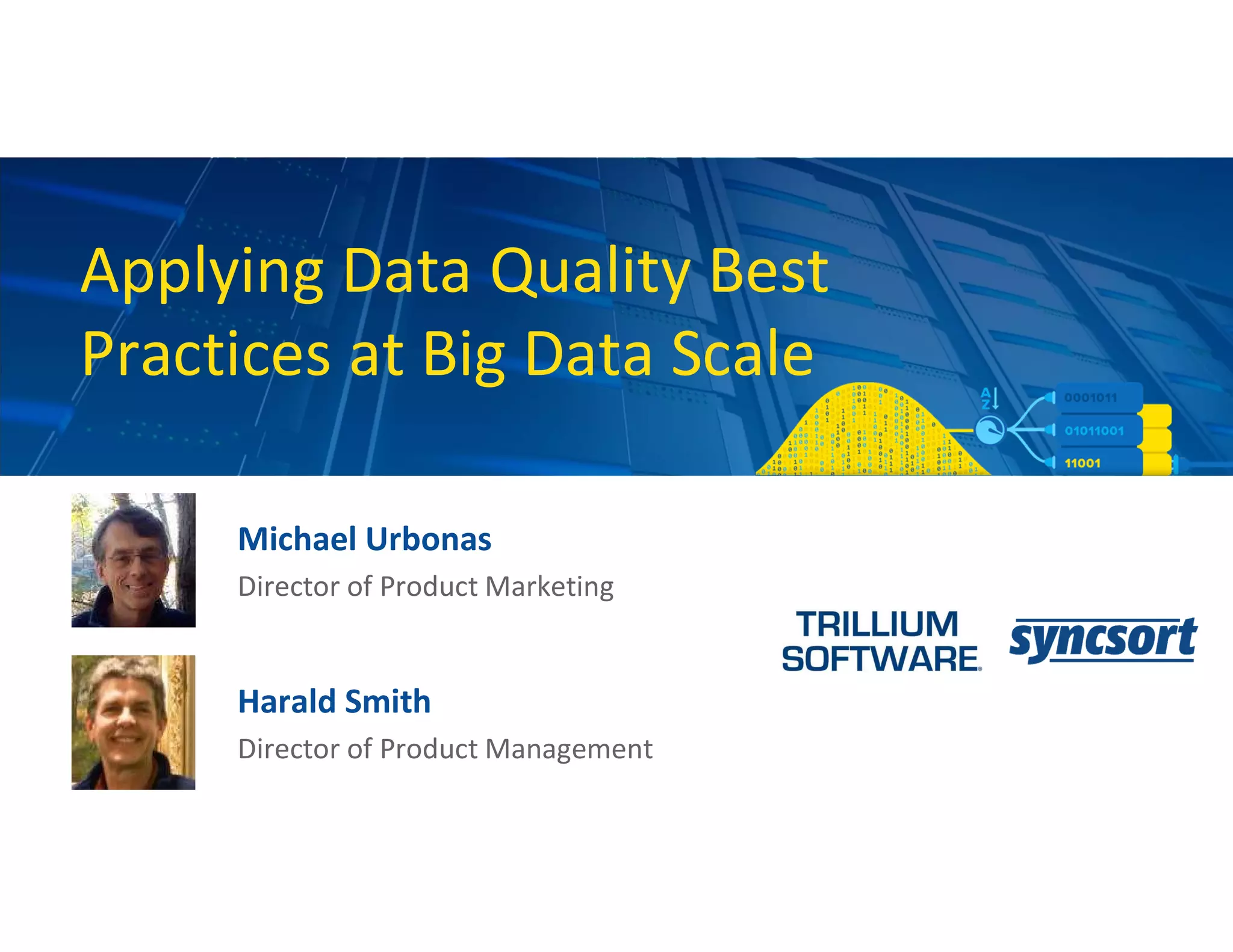 Applying Data Quality Best Practices at Big Data Scale

A
Z

0001011

01011001

11001

Michael Urbonas

Director of Product Marketing

Harald Smith

Director of Product Management

TRILLIUM SOFTWARE

syncsort